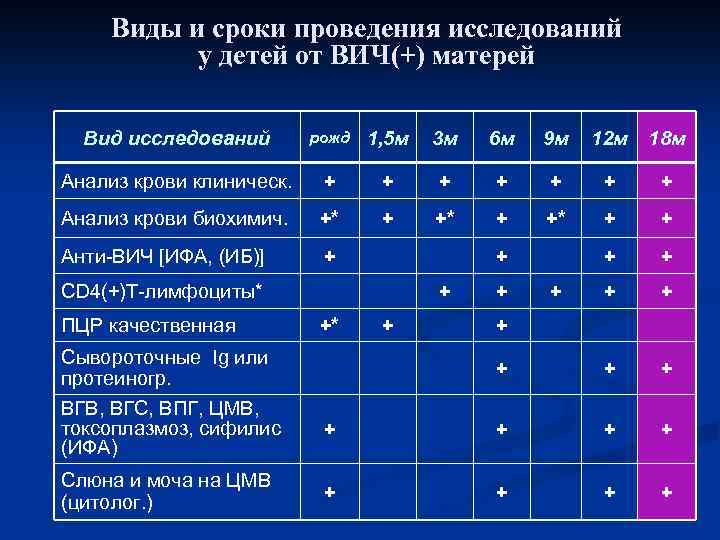 Виды и сроки проведения исследований у детей от ВИЧ(+) матерей

| Вид исследований | рожд | 1,5м | 3м | 6м | 9м | 12м | 18м |
|---|---|---|---|---|---|---|---|
| Анализ крови клиническ. | + | + | + | + | + | + | + |
| Анализ крови биохимич. | +* | + | +* | + | +* | + | + |
| Анти-ВИЧ [ИФА, (ИБ)] | + | | | + | | + | + |
| CD4(+)Т-лимфоциты* | | | + | + | + | + | + |
| ПЦР качественная | +* | + | | + | | | |
| Сывороточные Ig или протеиногр. | | | | + | | + | + |
| ВГВ, ВГС, ВПГ, ЦМВ, токсоплазмоз, сифилис (ИФА) | + | | | + | | + | + |
| Слюна и моча на ЦМВ (цитолог.) | + | | | + | | + | + |